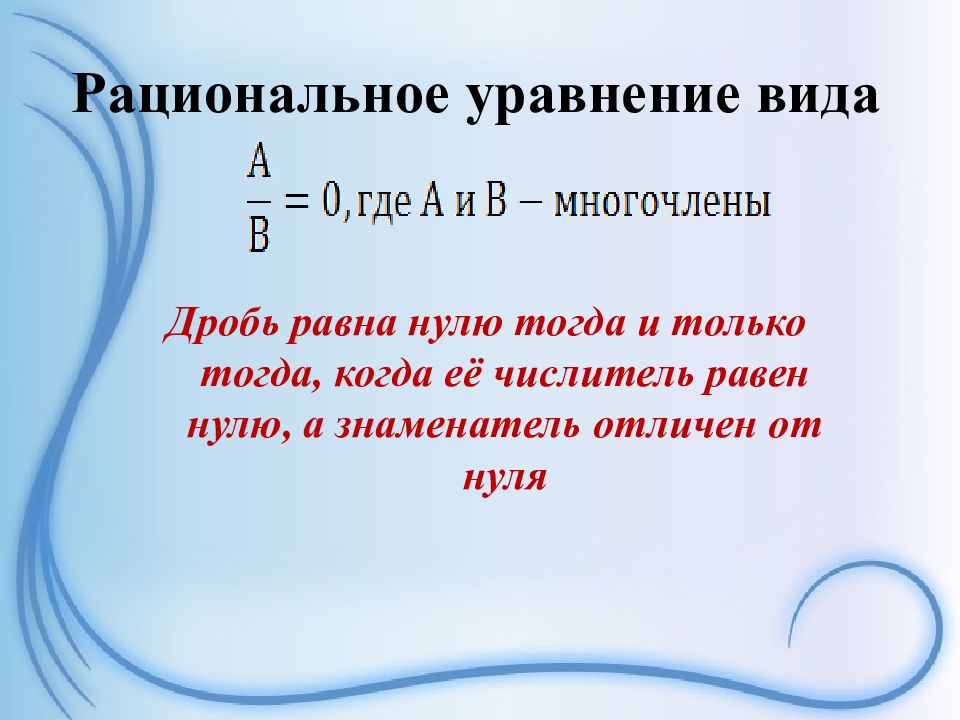 Рациональное уравнение вида

$\frac{A}{B} = 0$, где A и B – многочлены

Дробь равна нулю тогда и только тогда, когда её числитель равен нулю, а знаменатель отличен от нуля